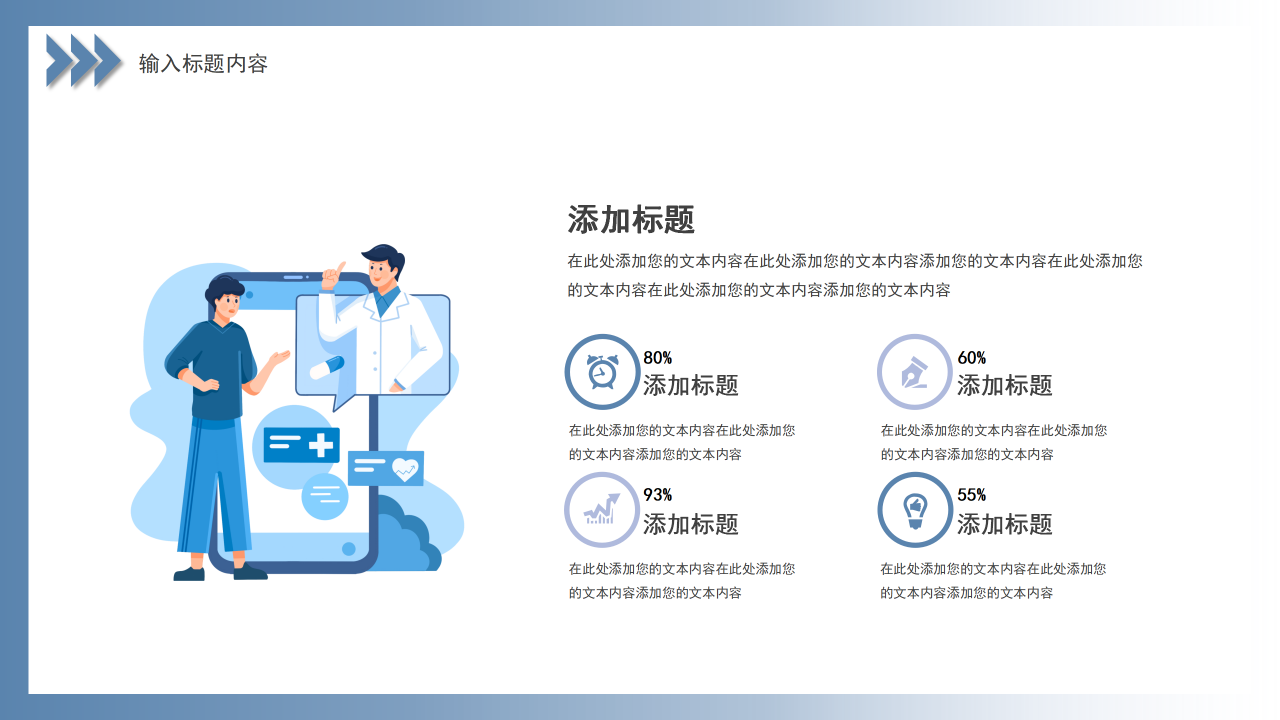 输入标题内容

添加标题

在此处添加您的文本内容在此处添加您的文本内容添加您的文本内容在此处添加您的文本内容在此处添加您的文本内容添加您的文本内容

80%
添加标题

在此处添加您的文本内容在此处添加您的文本内容添加您的文本内容

60%
添加标题

在此处添加您的文本内容在此处添加您的文本内容添加您的文本内容

93%
添加标题

在此处添加您的文本内容在此处添加您的文本内容添加您的文本内容

55%
添加标题

在此处添加您的文本内容在此处添加您的文本内容添加您的文本内容